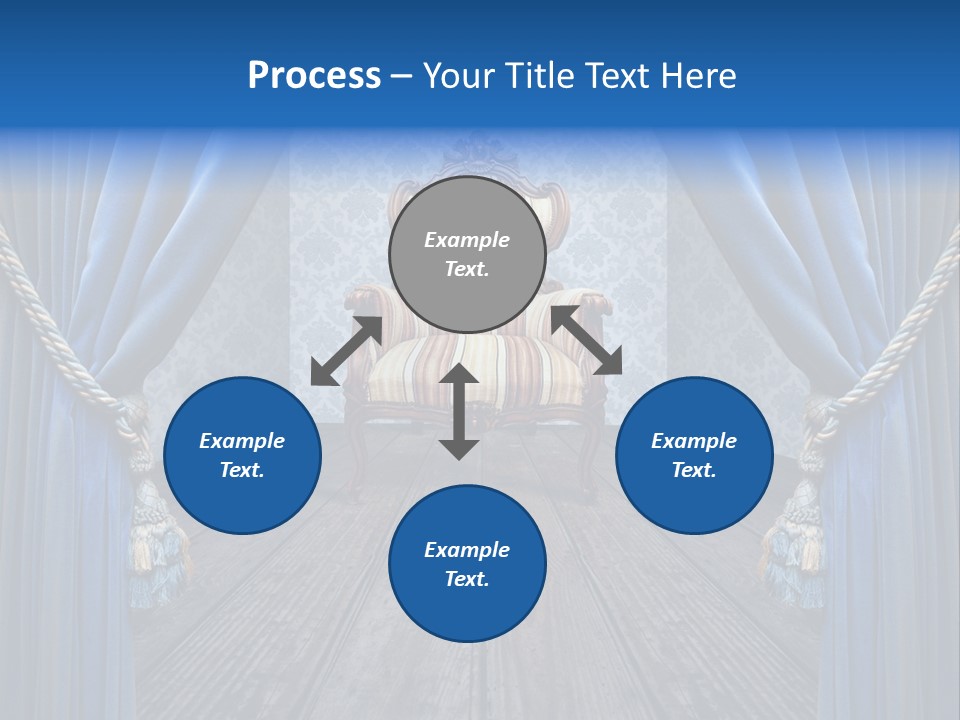 Process – Your Title Text Here

Example Text.

Example Text.

Example Text.

Example Text.